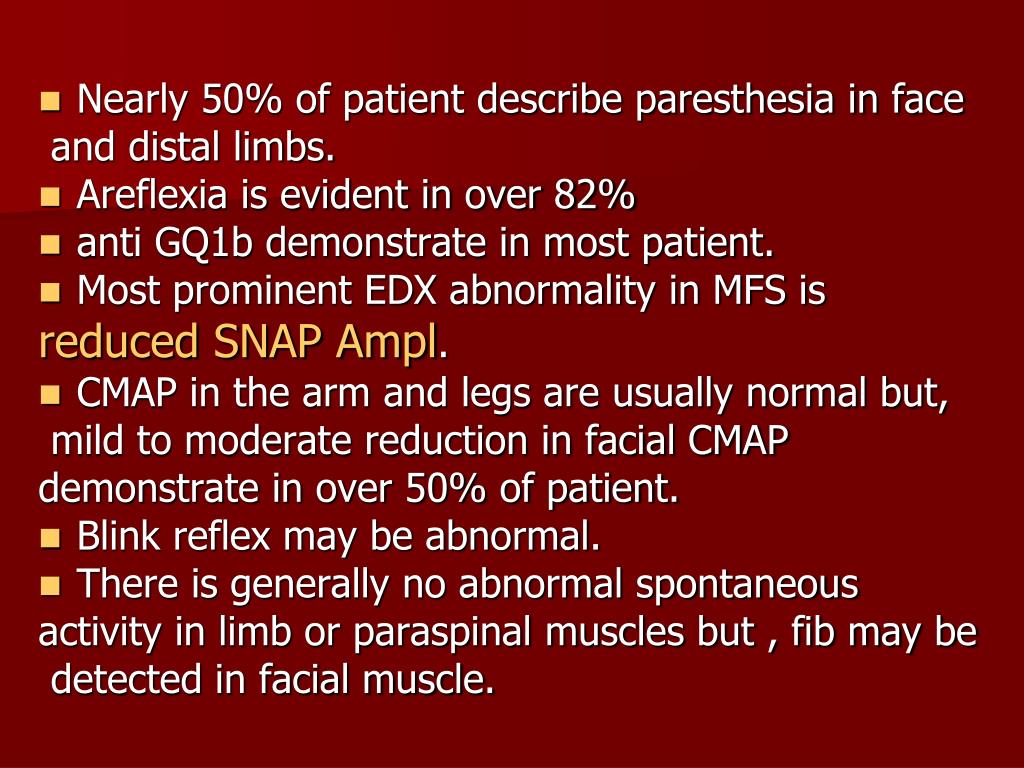 - Nearly 50% of patient describe paresthesia in face and distal limbs.
- Areflexia is evident in over 82%
- anti GQ1b demonstrate in most patient.
- Most prominent EDX abnormality in MFS is reduced SNAP Ampl.
- CMAP in the arm and legs are usually normal but, mild to moderate reduction in facial CMAP demonstrate in over 50% of patient.
- Blink reflex may be abnormal.
- There is generally no abnormal spontaneous activity in limb or paraspinal muscles but , fib may be detected in facial muscle.